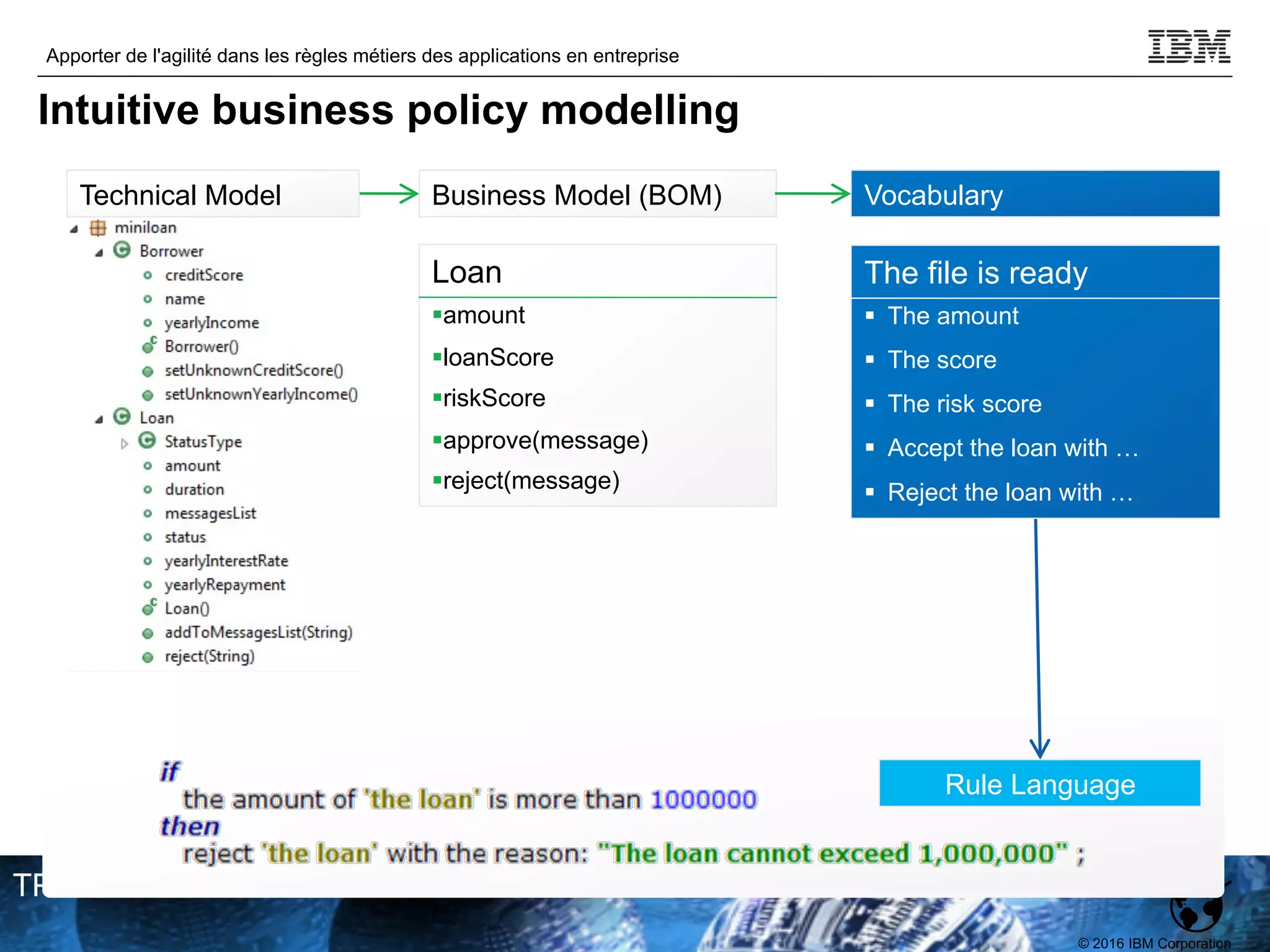 Apporter de l'agilité dans les règles métiers des applications en entreprise

IBM

Intuitive business policy modelling

Technical Model

miniloan
Borrower
creditScore
name
yearlyIncome
Borrower()
setUnknownCreditScore()
setUnknownYearlyIncome()
Loan
StatusType
amount
duration
messagesList
status
yearlyInterestRate
yearlyRepayment
Loan()
addToMessagesList(String)
reject(String)

Business Model (BOM)

Loan
▪amount
▪loanScore
▪riskScore
▪approve(message)
▪reject(message)

Vocabulary

The file is ready
▪ The amount
▪ The score
▪ The risk score
▪ Accept the loan with …
▪ Reject the loan with …

Rule Language

if
the amount of 'the loan' is more than 1000000
then
reject 'the loan' with the reason: "The loan cannot exceed 1,000,000" ;

TF

© 2016 IBM Corporation